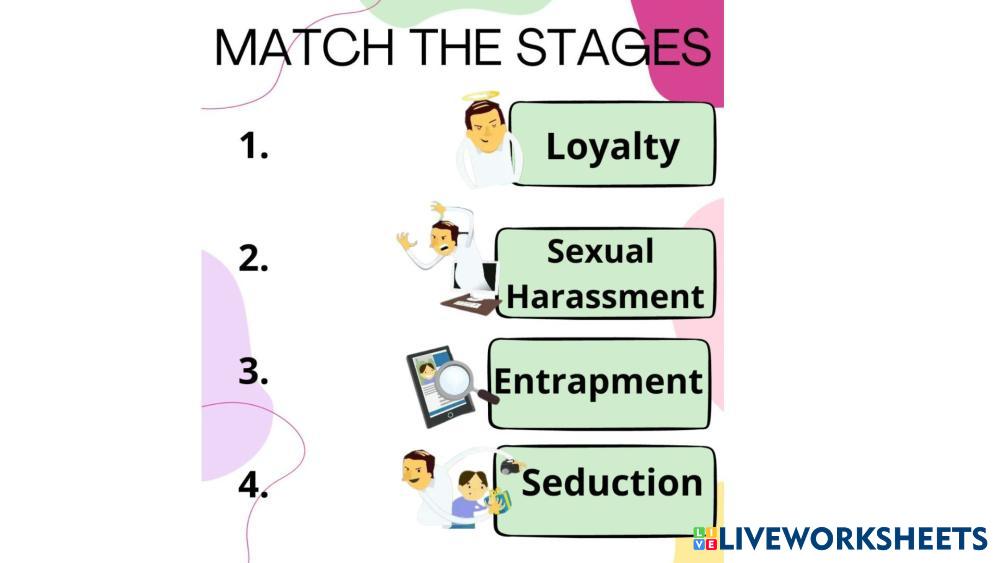 MATCH THE STAGES

1.

Loyalty

2.

Sexual Harassment

3.

Entrapment

4.

Seduction

LIVEWORKSHEETS